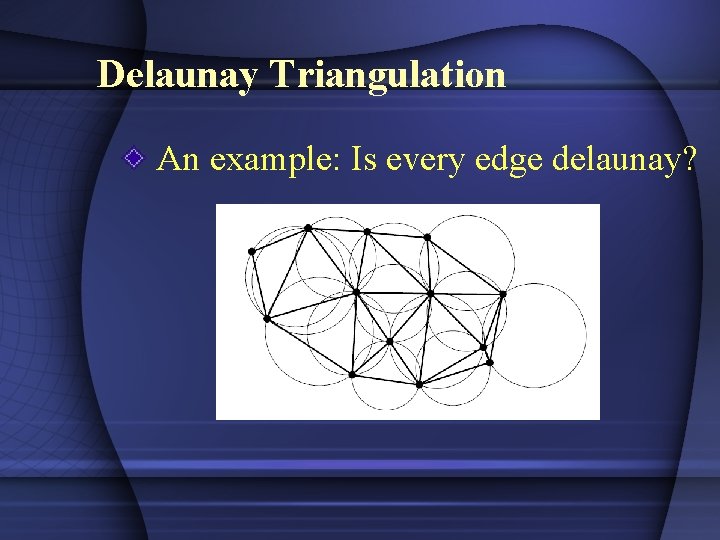 Delaunay Triangulation

An example: Is every edge delaunay?